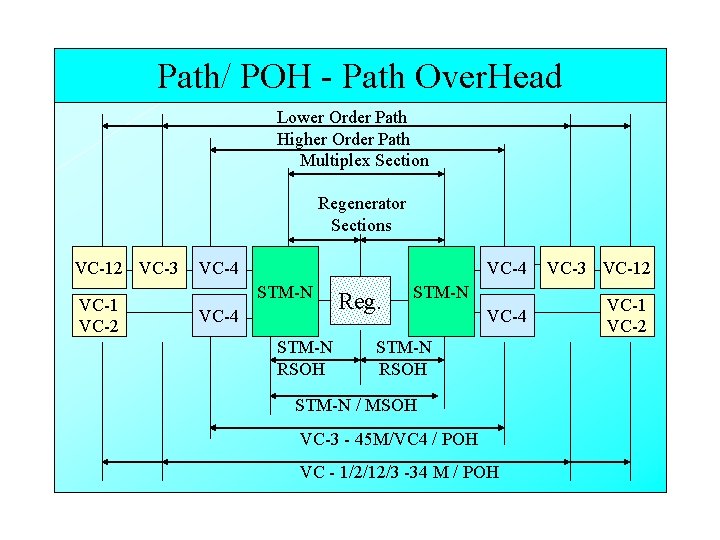 Path/ POH - Path OverHead

Lower Order Path

Higher Order Path

Multiplex Section

Regenerator Sections

VC-12 VC-3 VC-4 STM-N Reg. STM-N VC-4 VC-3 VC-12

VC-1 VC-2 VC-4 VC-4 VC-1 VC-2

STM-N RSOH

STM-N RSOH

STM-N / MSOH

VC-3 - 45M/VC4 / POH

VC - 1/2/12/3 -34 M / POH